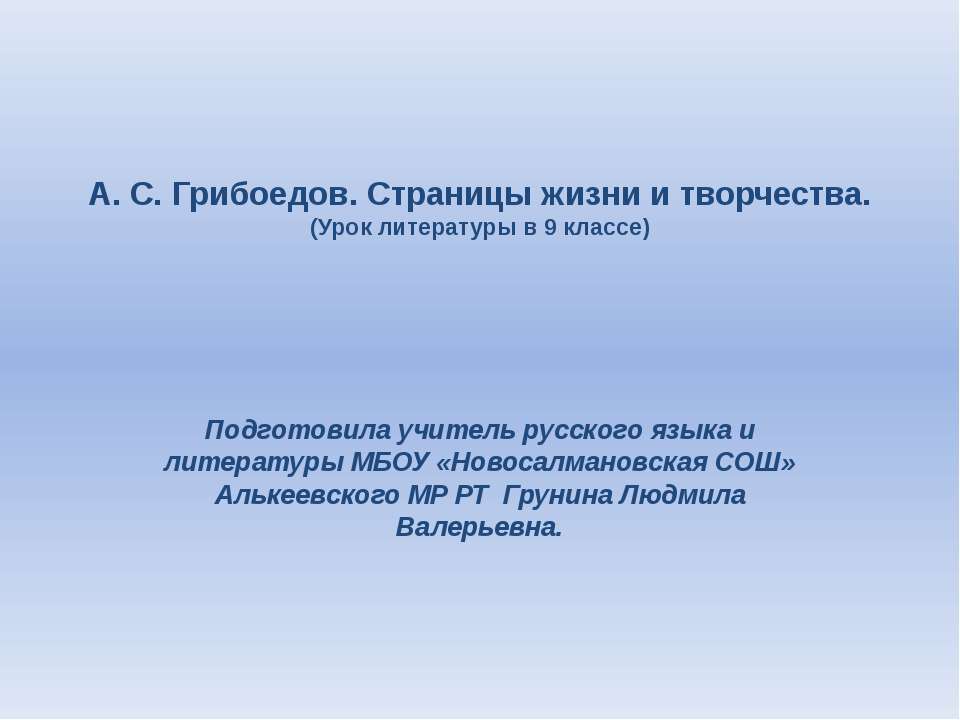 А. С. Грибоедов. Страницы жизни и творчества.
(Урок литературы в 9 классе)

Подготовила учитель русского языка и литературы МБОУ «Новосалмановская СОШ» Алькеевского МР РТ Грунина Людмила Валерьевна.